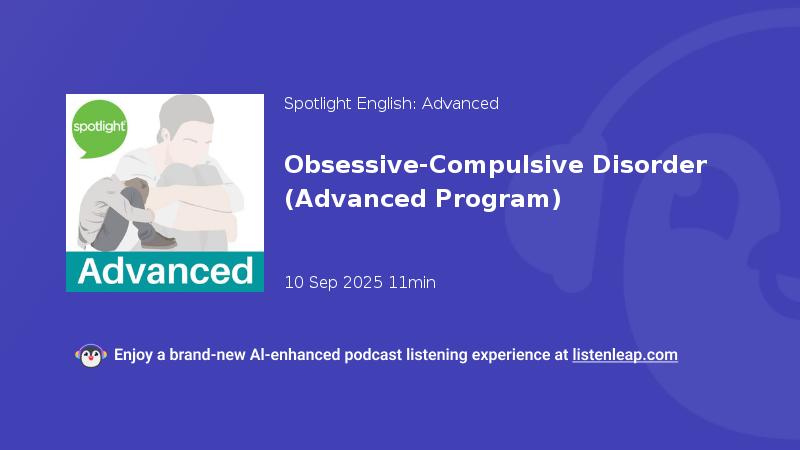 spotlight

Advanced

Spotlight English: Advanced

Obsessive-Compulsive Disorder (Advanced Program)

10 Sep 2025 11min

Enjoy a brand-new AI-enhanced podcast listening experience at listenleap.com